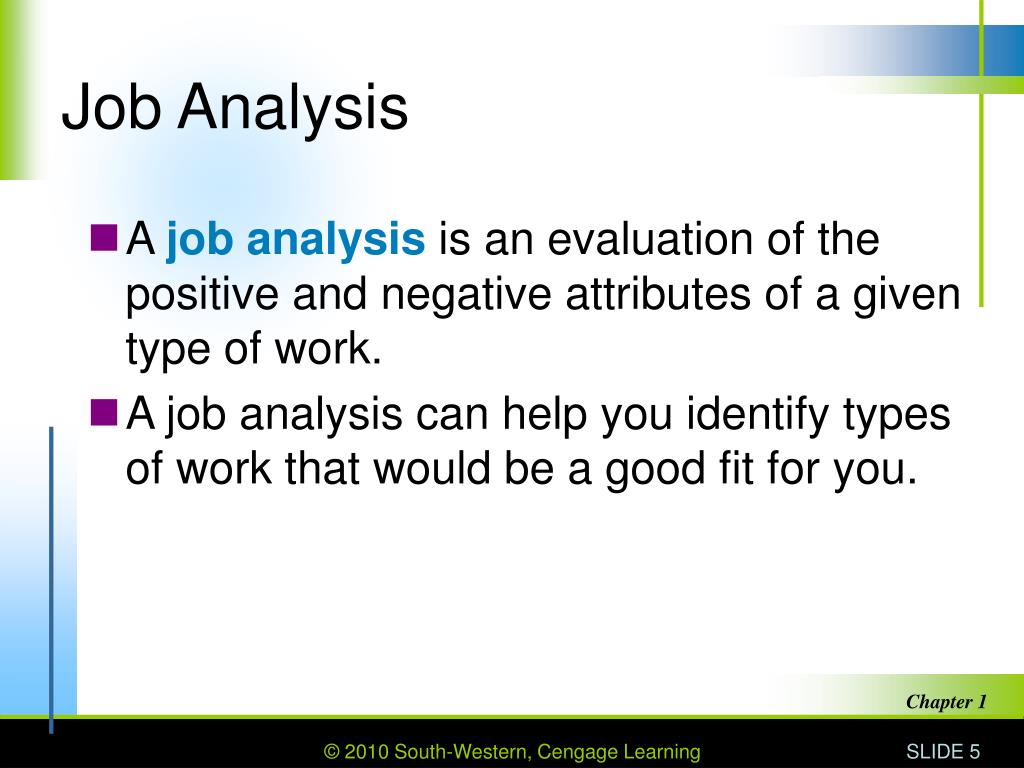 Job Analysis

A job analysis is an evaluation of the positive and negative attributes of a given type of work.

A job analysis can help you identify types of work that would be a good fit for you.

Chapter 1

© 2010 South-Western, Cengage Learning

SLIDE 5